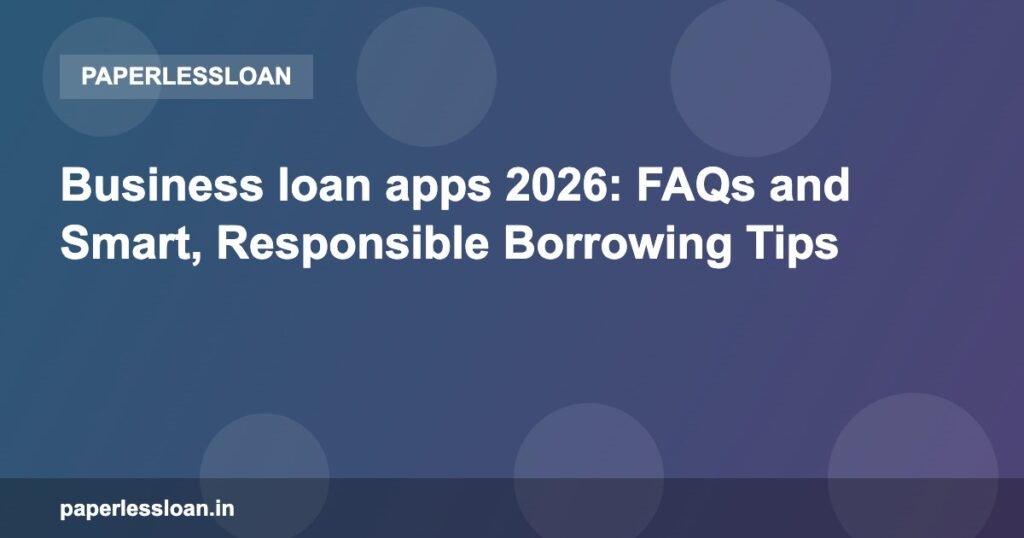 PAPERLESSLOAN

Business loan apps 2026: FAQs and Smart, Responsible Borrowing Tips

paperlessloan.in